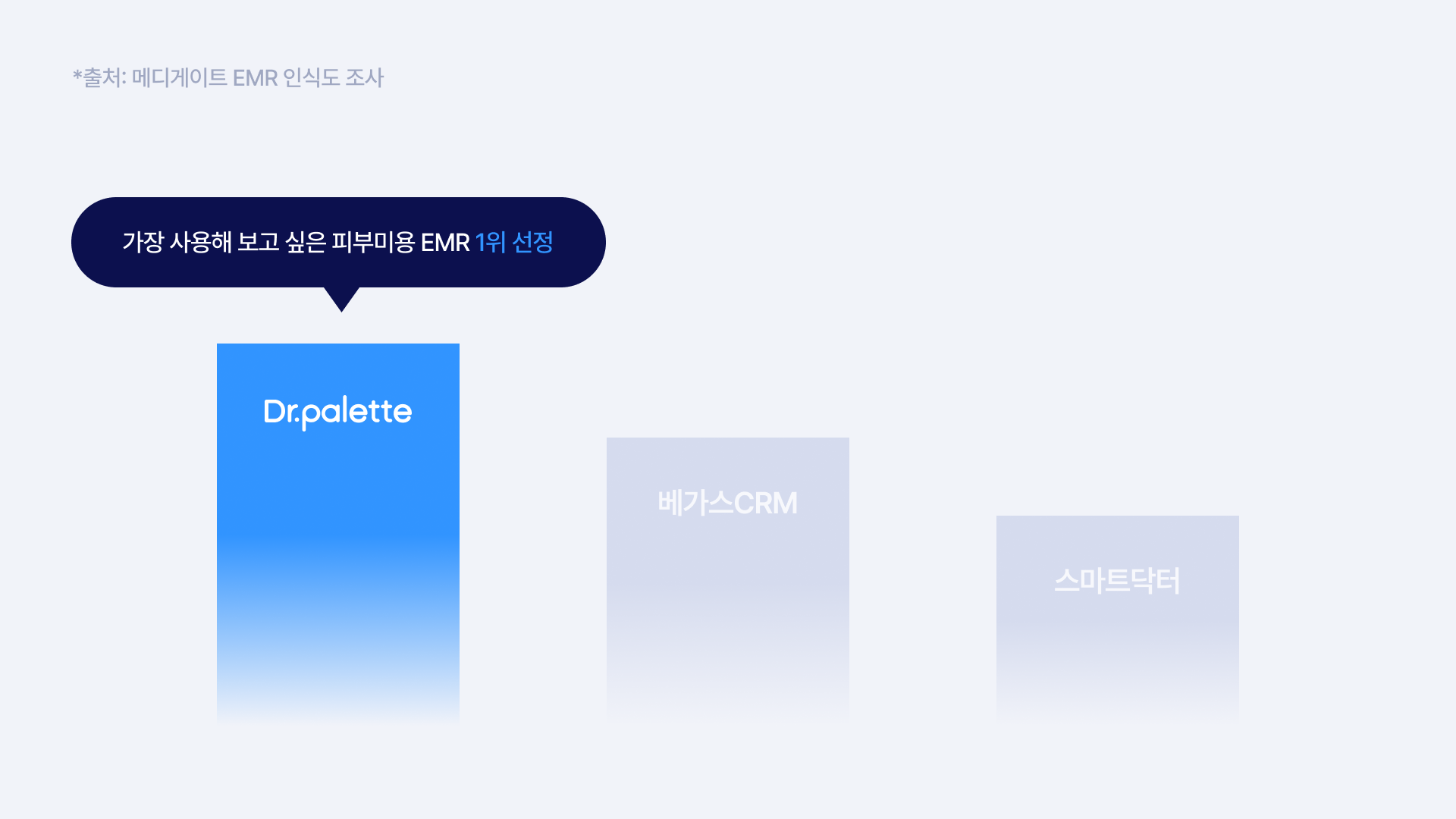 *출처: 메디게이트 EMR 인식도 조사

가장 사용해 보고 싶은 피부미용 EMR 1위 선정

Dr.palette

베가스CRM

스마트닥터